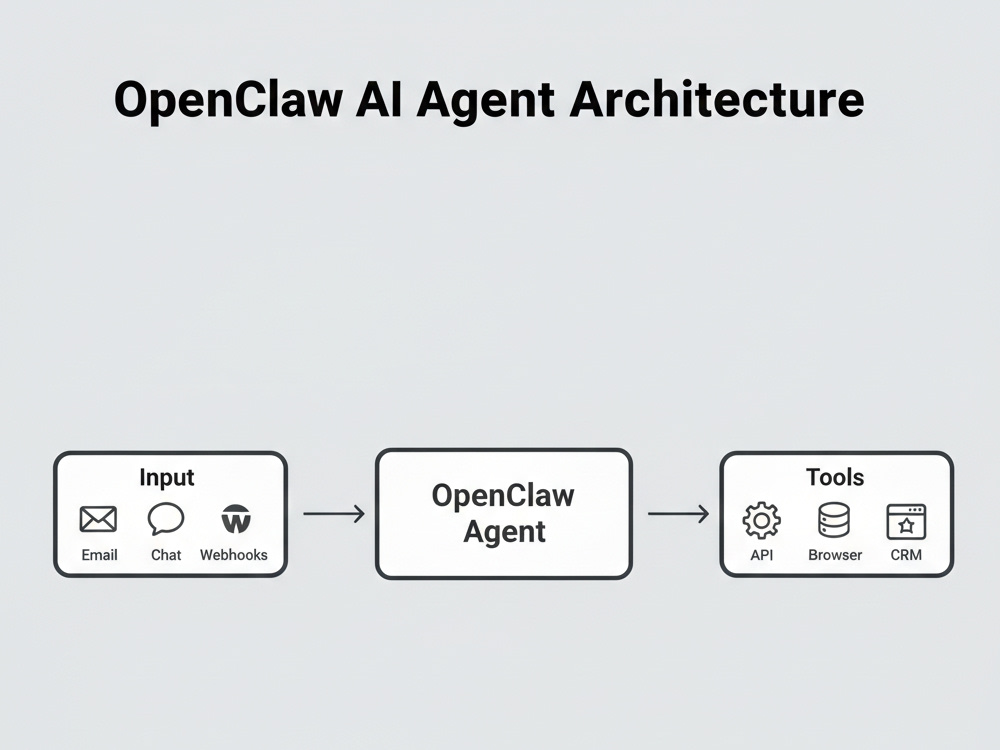 OpenClaw AI Agent Architecture

Input
Email Chat Webhooks

OpenClaw Agent

Tools
API Browser CRM